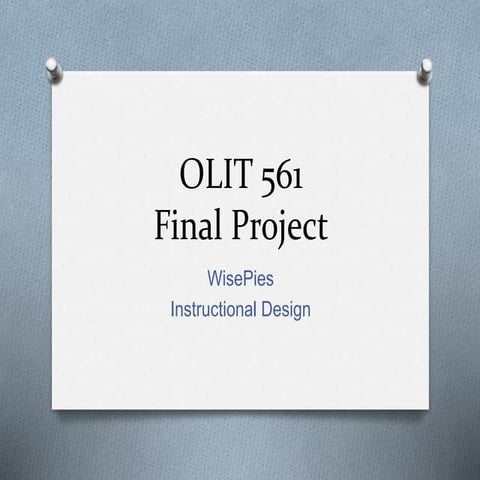 OLIT 561
Final Project

WisePies
Instructional Design